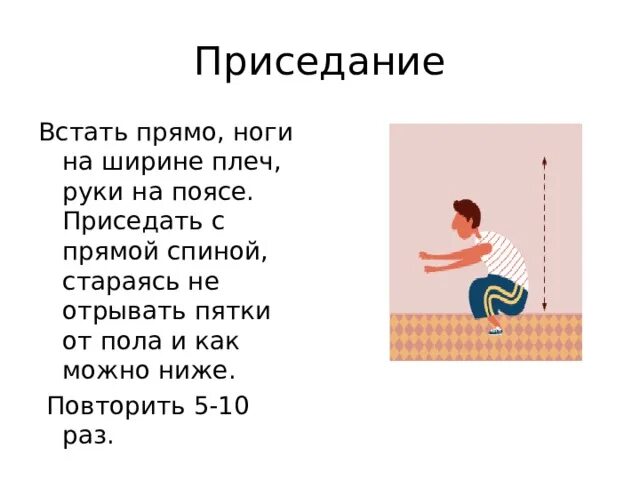 Приседание

Встать прямо, ноги на ширине плеч, руки на поясе. Приседать с прямой спиной, стараясь не отрывать пятки от пола и как можно ниже.

Повторить 5-10 раз.